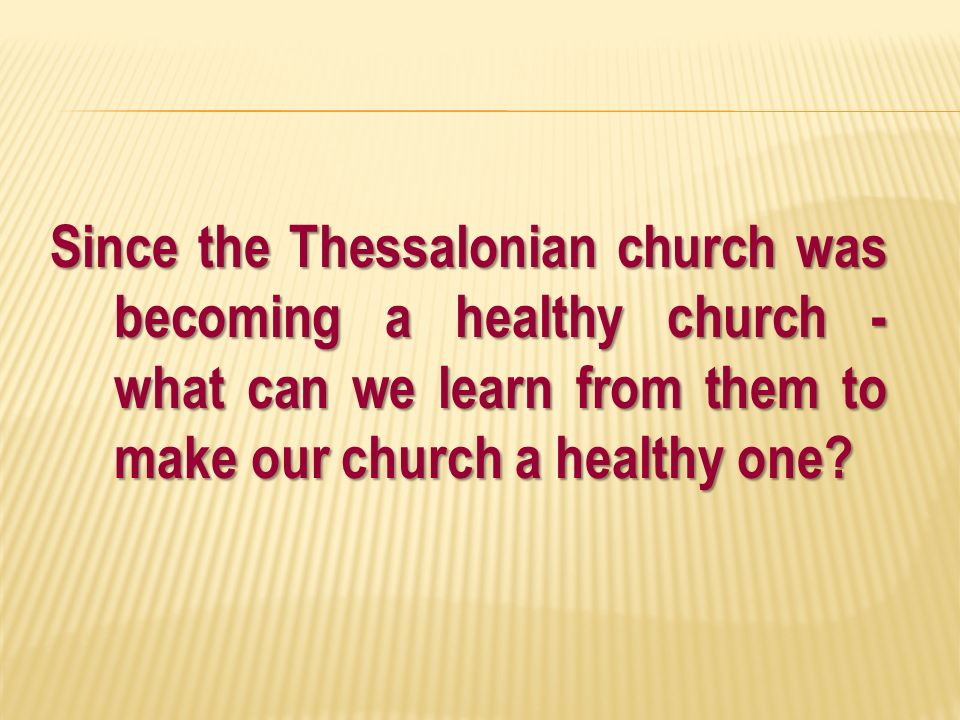 Since the Thessalonian church was becoming a healthy church - what can we learn from them to make our church a healthy one?